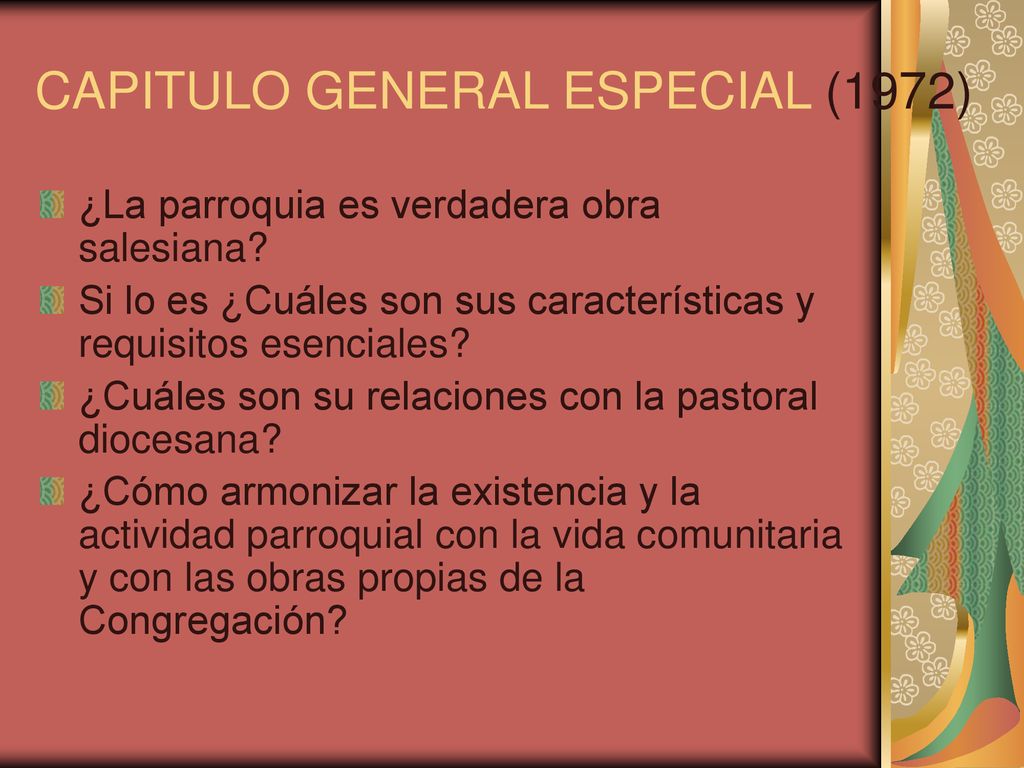 CAPITULO GENERAL ESPECIAL (1972)

¿La parroquia es verdadera obra salesiana?

Si lo es ¿Cuáles son sus características y requisitos esenciales?

¿Cuáles son su relaciones con la pastoral diocesana?

¿Cómo armonizar la existencia y la actividad parroquial con la vida comunitaria y con las obras propias de la Congregación?